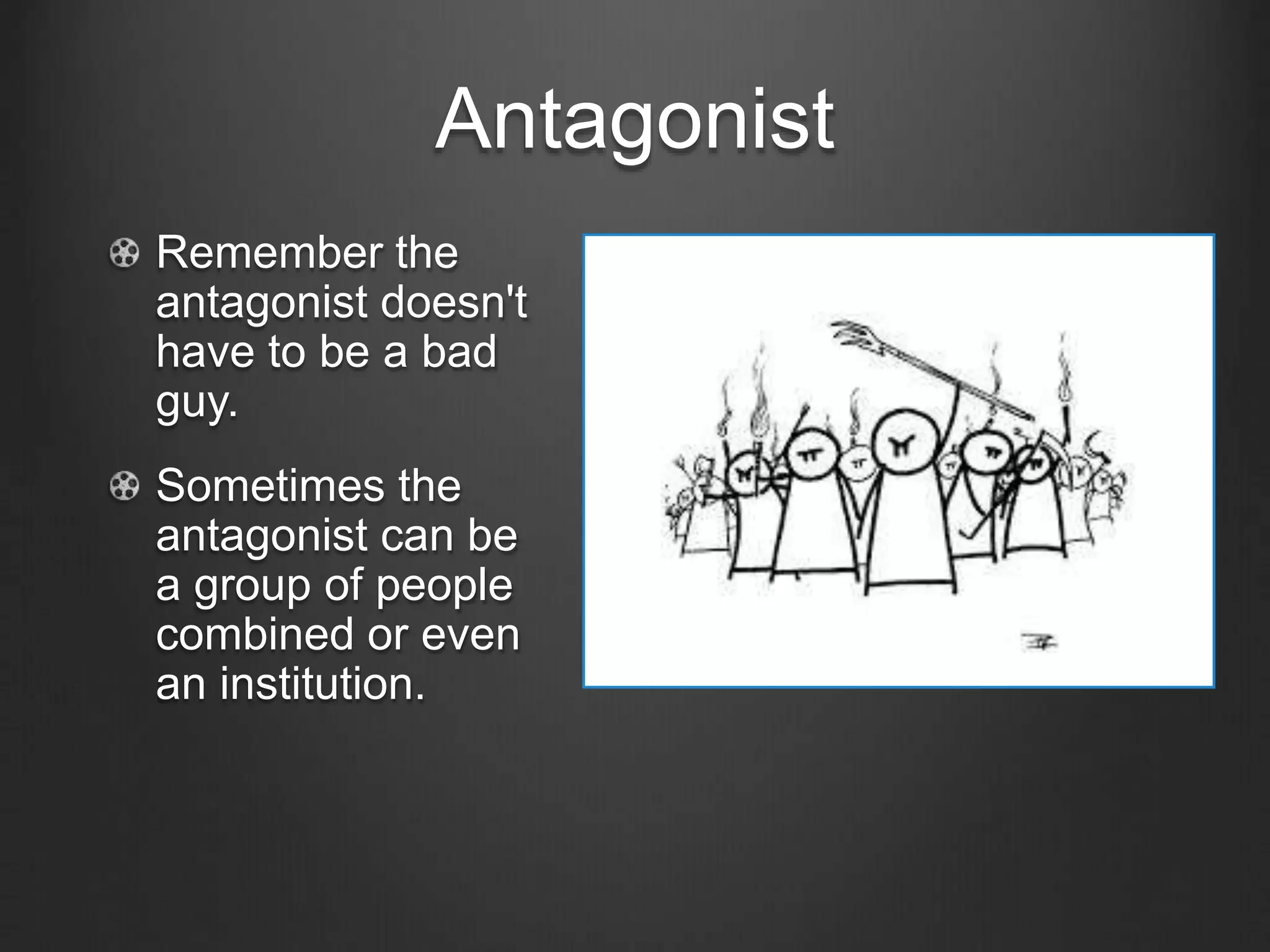 Antagonist

Remember the antagonist doesn't have to be a bad guy.

Sometimes the antagonist can be a group of people combined or even an institution.